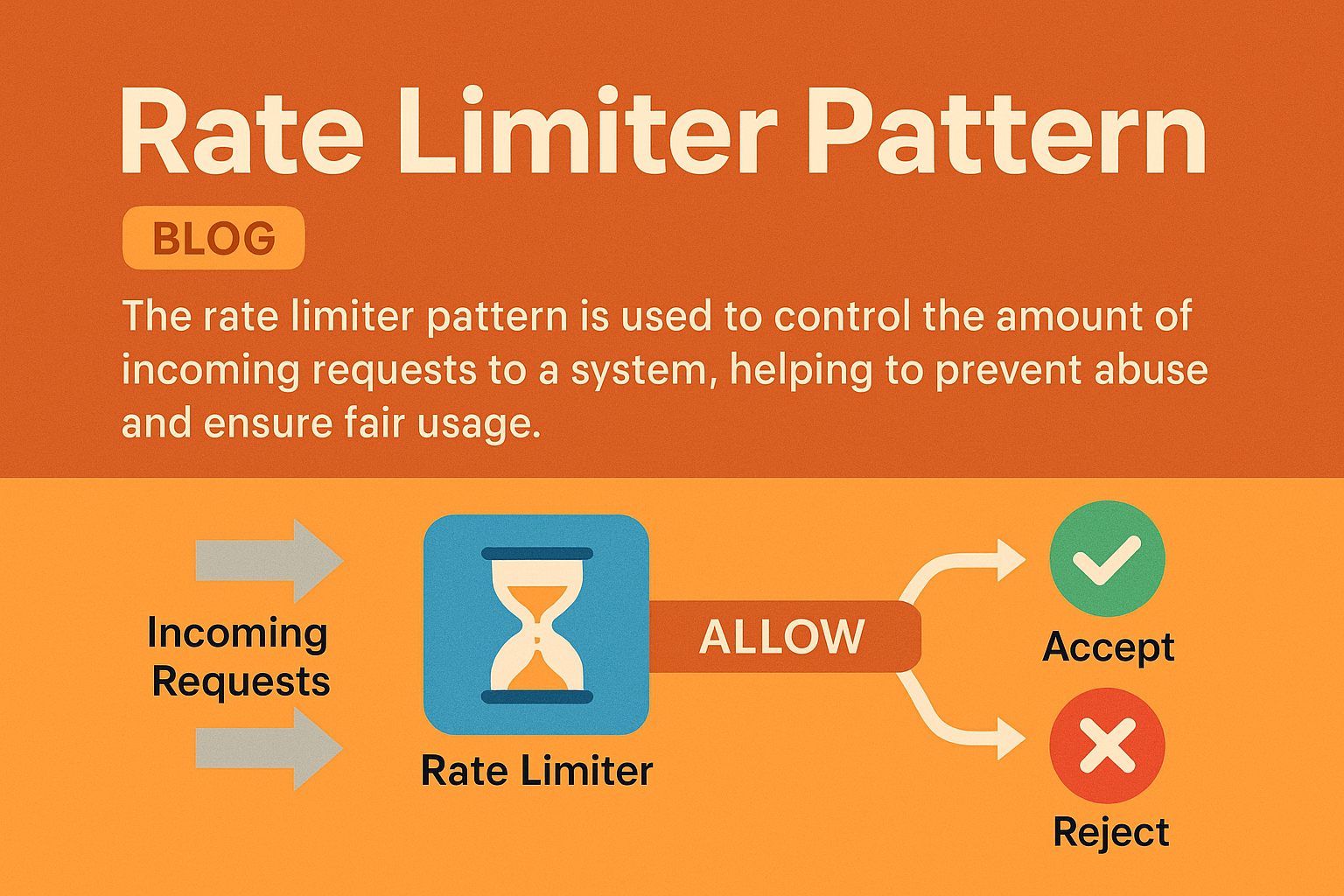 Rate Limiter Pattern

BLOG

The rate limiter pattern is used to control the amount of incoming requests to a system, helping to prevent abuse and ensure fair usage.

Incoming Requests

Rate Limiter

ALLOW

Accept

Reject